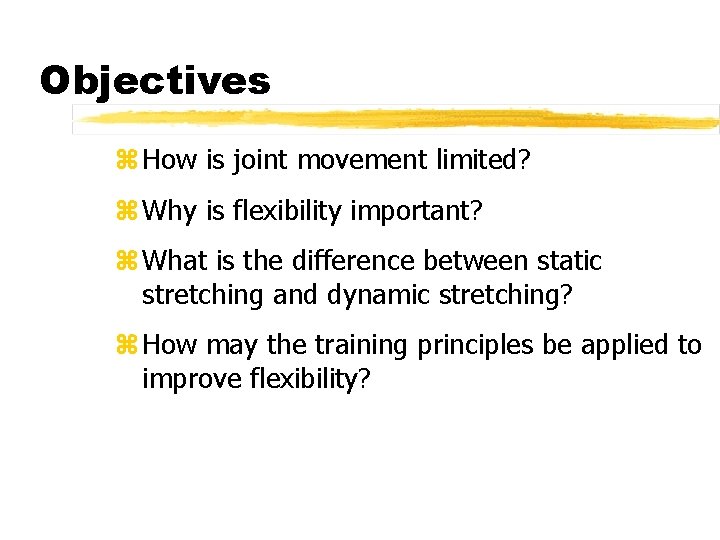 Objectives

⌘ How is joint movement limited?

⌘ Why is flexibility important?

⌘ What is the difference between static stretching and dynamic stretching?

⌘ How may the training principles be applied to improve flexibility?